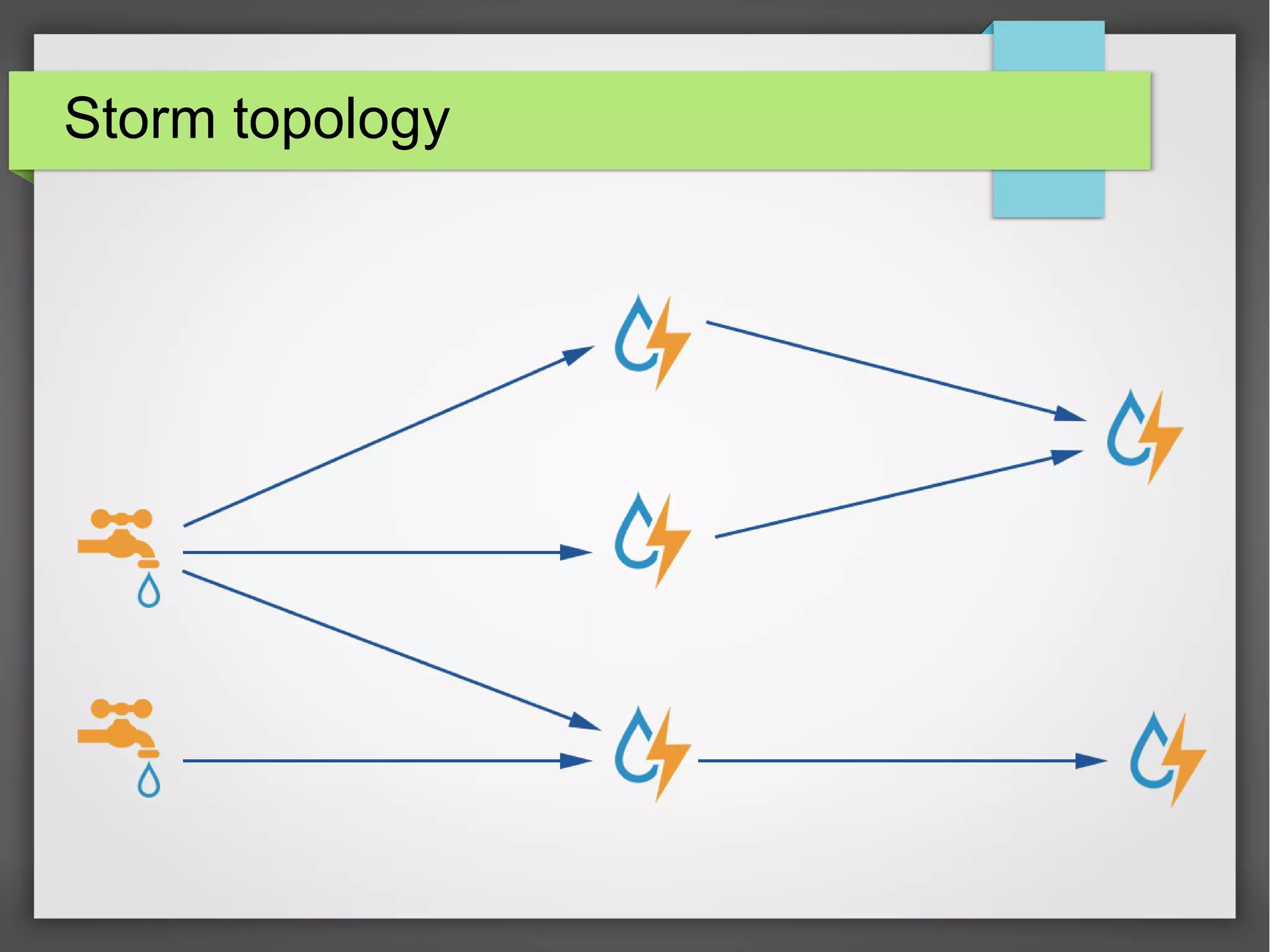 Storm topology